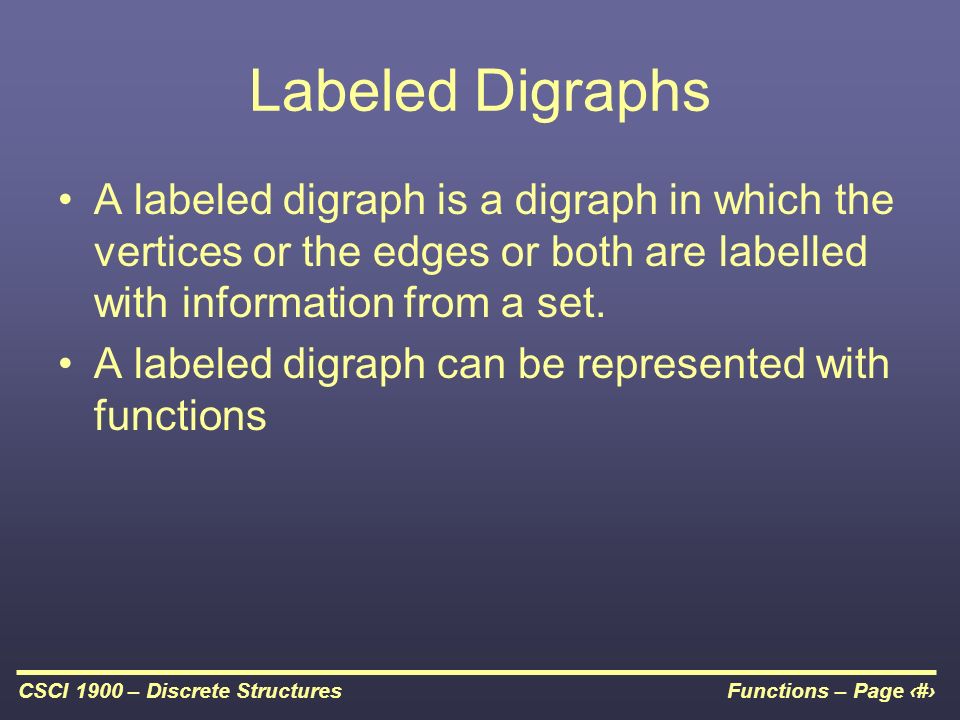 Labeled Digraphs

• A labeled digraph is a digraph in which the vertices or the edges or both are labelled with information from a set.
• A labeled digraph can be represented with functions

CSCI 1900 – Discrete Structures

Functions – Page ‹#›